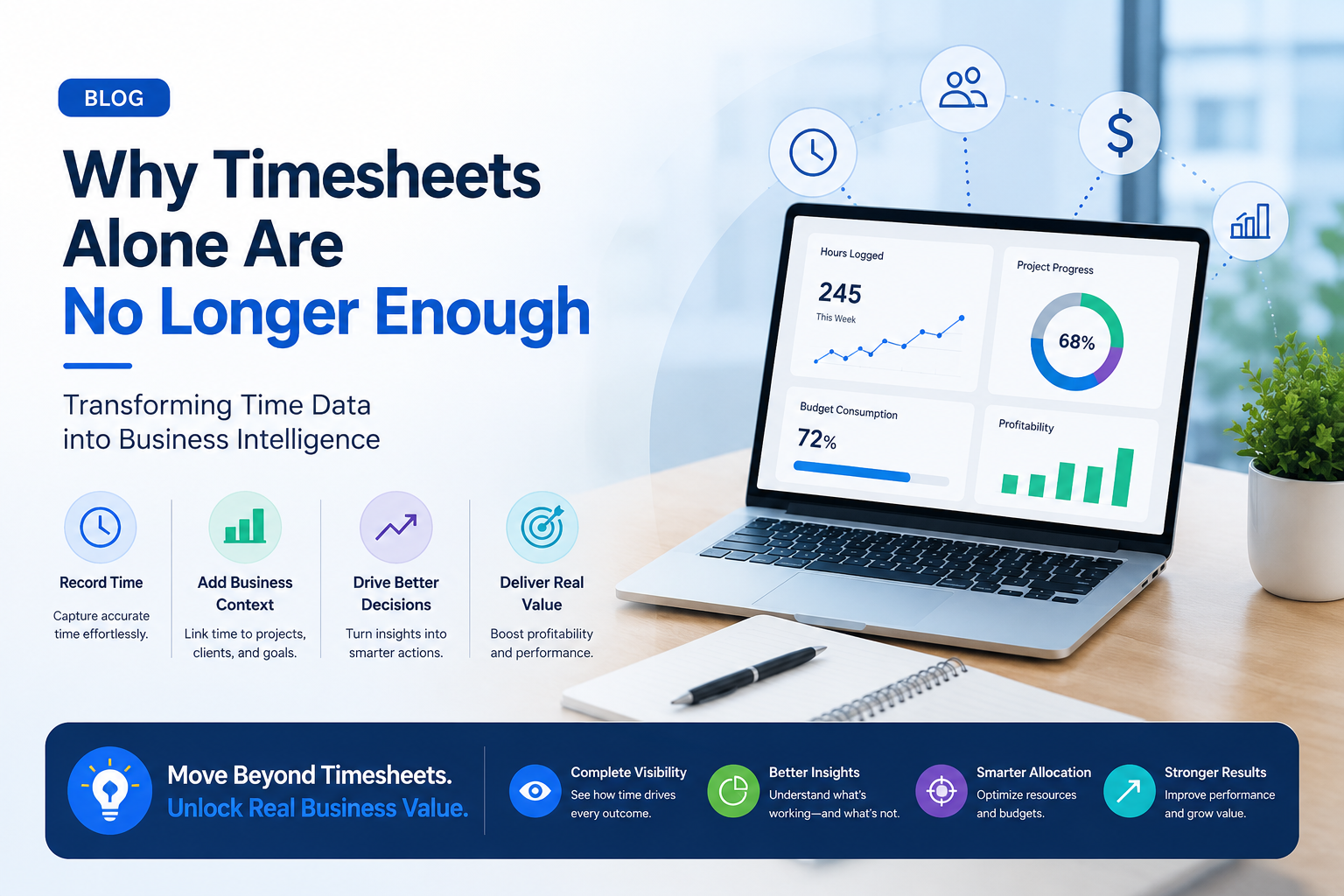 BLOG

Why Timesheets Alone Are No Longer Enough

Transforming Time Data into Business Intelligence

Record Time
Capture accurate time effortlessly.

Add Business Context
Link time to projects, clients, and goals.

Drive Better Decisions
Turn insights into smarter actions.

Deliver Real Value
Boost profitability and performance.

Hours Logged
245
This Week

Project Progress
68%

Budget Consumption
72%

Profitability

Move Beyond Timesheets.
Unlock Real Business Value.

Complete Visibility
See how time drives every outcome.

Better Insights
Understand what's working—and what's not.

Smarter Allocation
Optimize resources and budgets.

Stronger Results
Improve performance and grow value.